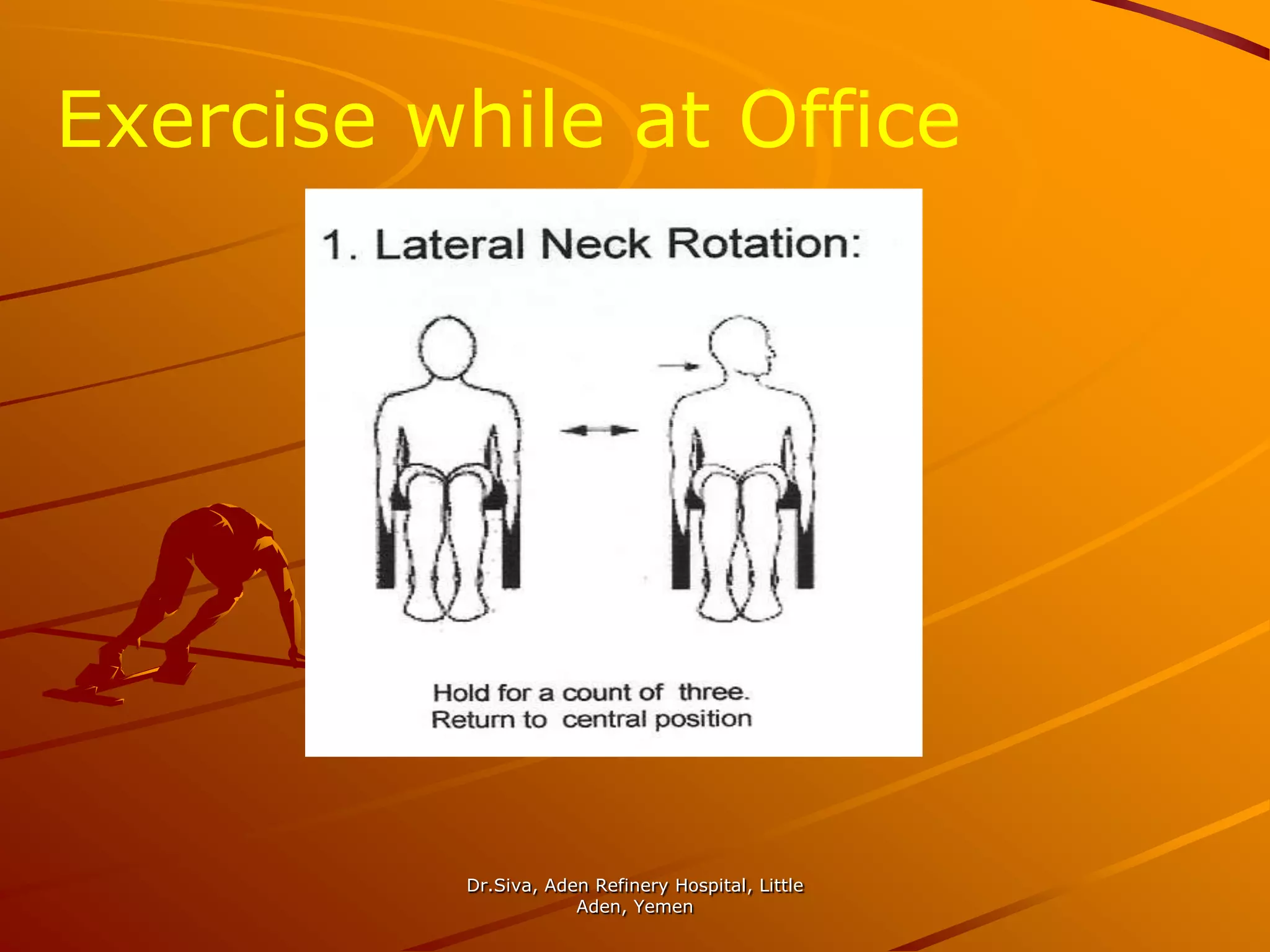 Exercise while at Office

1. Lateral Neck Rotation:

Hold for a count of three.
Return to central position

Dr.Siva, Aden Refinery Hospital, Little Aden, Yemen